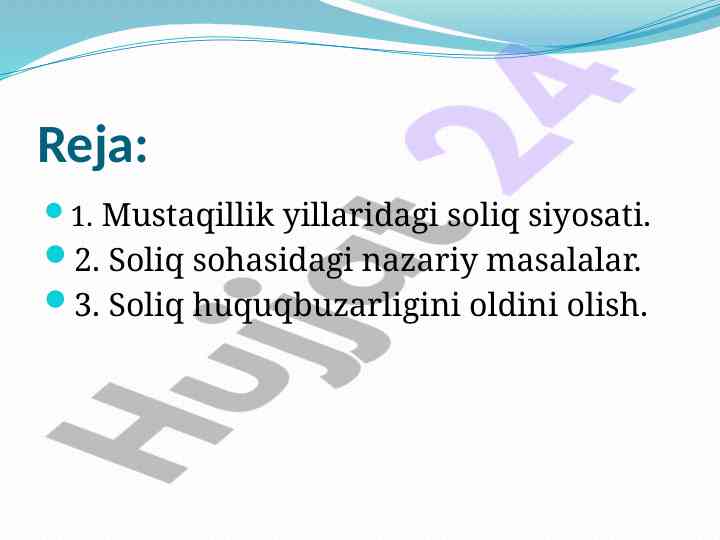 Reja:

1. Mustaqillik yillaridagi soliq siyosati.
2. Soliq sohasidagi nazariy masalalar.
3. Soliq huquqbuzarligini oldini olish.

Hujjat 24